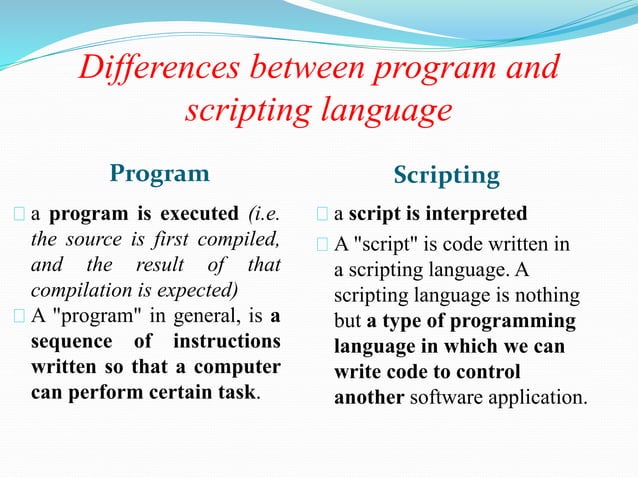 Differences between program and scripting language

Program

a program is executed (i.e. the source is first compiled, and the result of that compilation is expected)

A "program" in general, is a sequence of instructions written so that a computer can perform certain task.

Scripting

a script is interpreted

A "script" is code written in a scripting language. A scripting language is nothing but a type of programming language in which we can write code to control another software application.